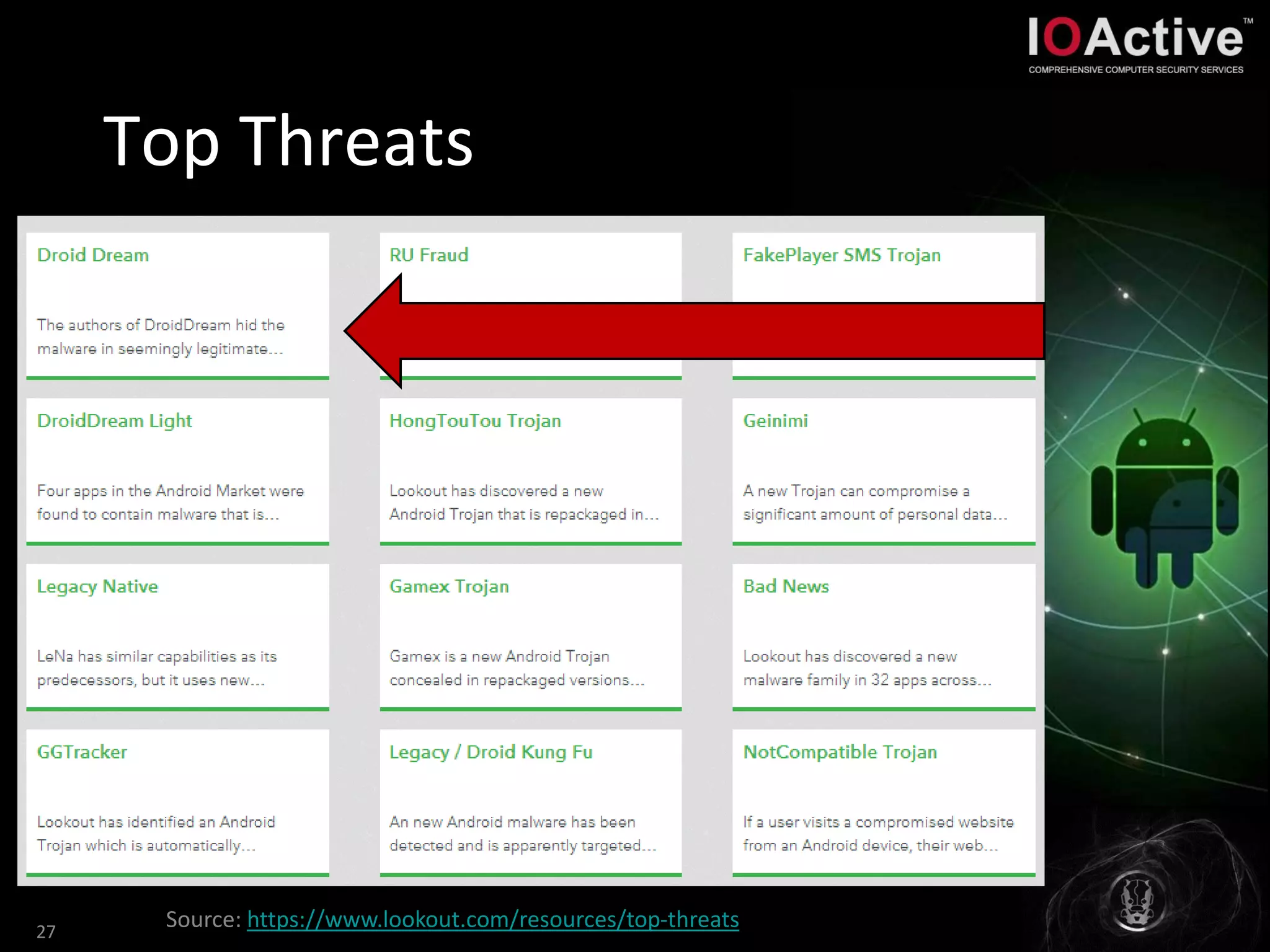 IOActive™
COMPREHENSIVE COMPUTER SECURITY SERVICES

Top Threats

Droid Dream

The authors of DroidDream hid the malware in seemingly legitimate...

RU Fraud

FakePlayer SMS Trojan

DroidDream Light

Four apps in the Android Market were found to contain malware that is...

HongTouTou Trojan

Lookout has discovered a new Android Trojan that is repackaged in...

Geinimi

A new Trojan can compromise a significant amount of personal data...

Legacy Native

LeNa has similar capabilities as its predecessors, but it uses new...

Gamex Trojan

Gamex is a new Android Trojan concealed in repackaged versions...

Bad News

Lookout has discovered a new malware family in 32 apps across...

GGTracker

Lookout has identified an Android Trojan which is automatically...

Legacy / Droid Kung Fu

An new Android malware has been detected and is apparently targeted...

NotCompatible Trojan

If a user visits a compromised website from an Android device, their web...

Source: https://www.lookout.com/resources/top-threats

27